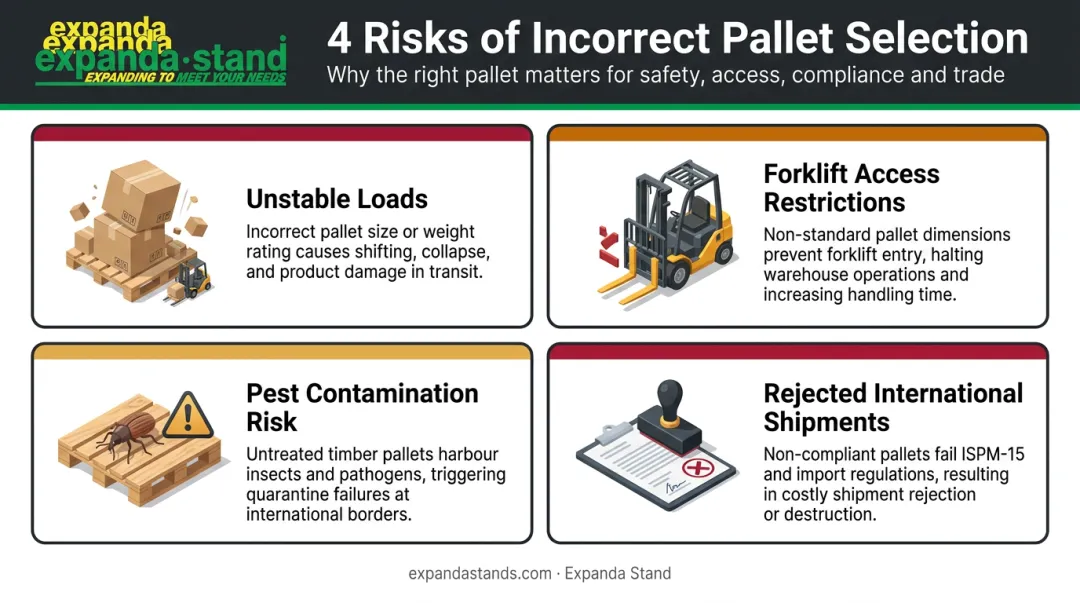 expanda
expanda
expanda·stand
EXPANDING TO MEET YOUR NEEDS

4 Risks of Incorrect Pallet Selection
Why the right pallet matters for safety, access, compliance and trade

Unstable Loads
Incorrect pallet size or weight rating causes shifting, collapse, and product damage in transit.

Forklift Access Restrictions
Non-standard pallet dimensions prevent forklift entry, halting warehouse operations and increasing handling time.

Pest Contamination Risk
Untreated timber pallets harbour insects and pathogens, triggering quarantine failures at international borders.

Rejected International Shipments
Non-compliant pallets fail ISPM-15 and import regulations, resulting in costly shipment rejection or destruction.

expandastands.com · Expanda Stand